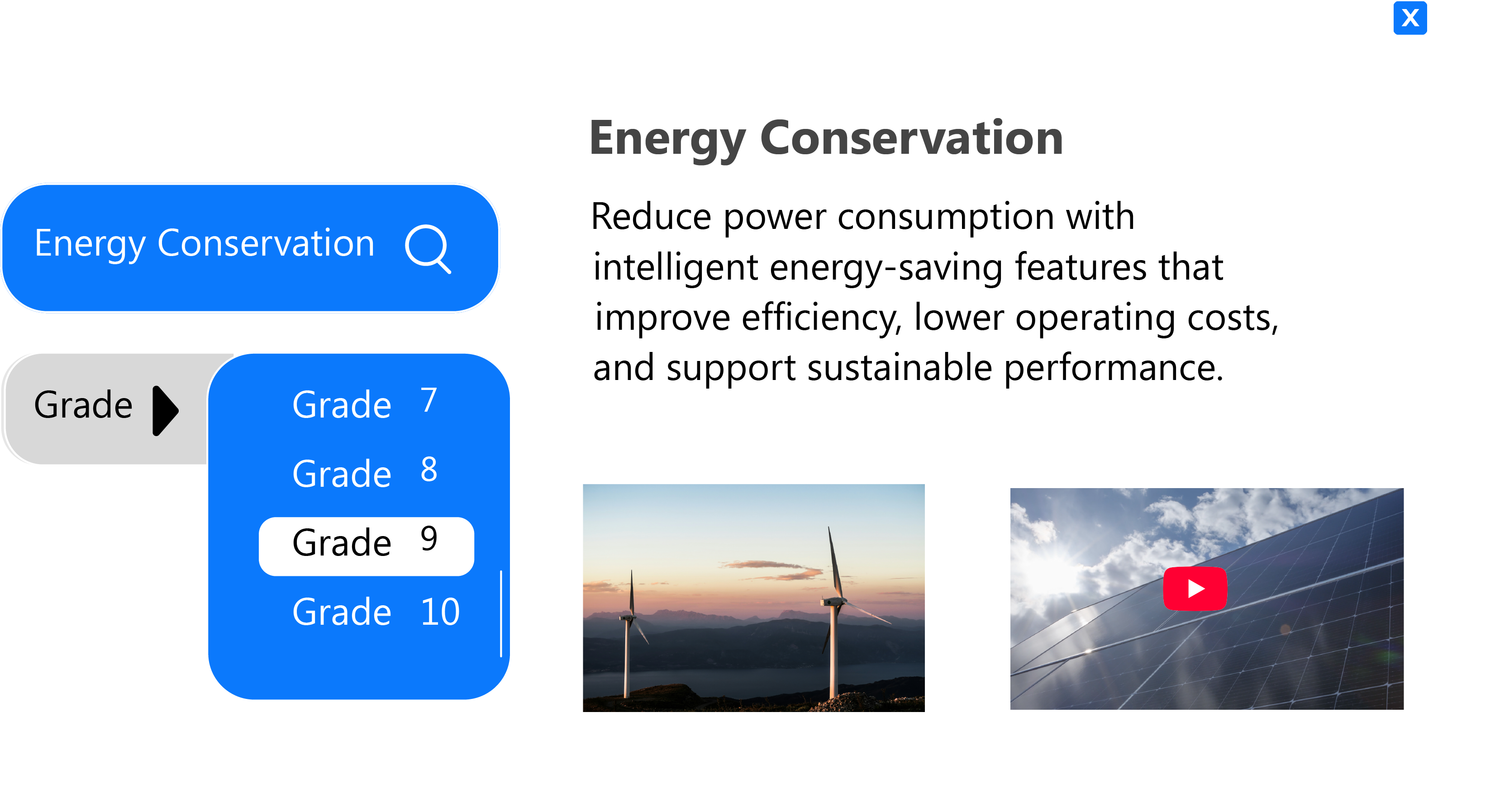 X

Energy Conservation

Grade

Grade 7

Grade 8

Grade 9

Grade 10

Energy Conservation

Reduce power consumption with intelligent energy-saving features that improve efficiency, lower operating costs, and support sustainable performance.